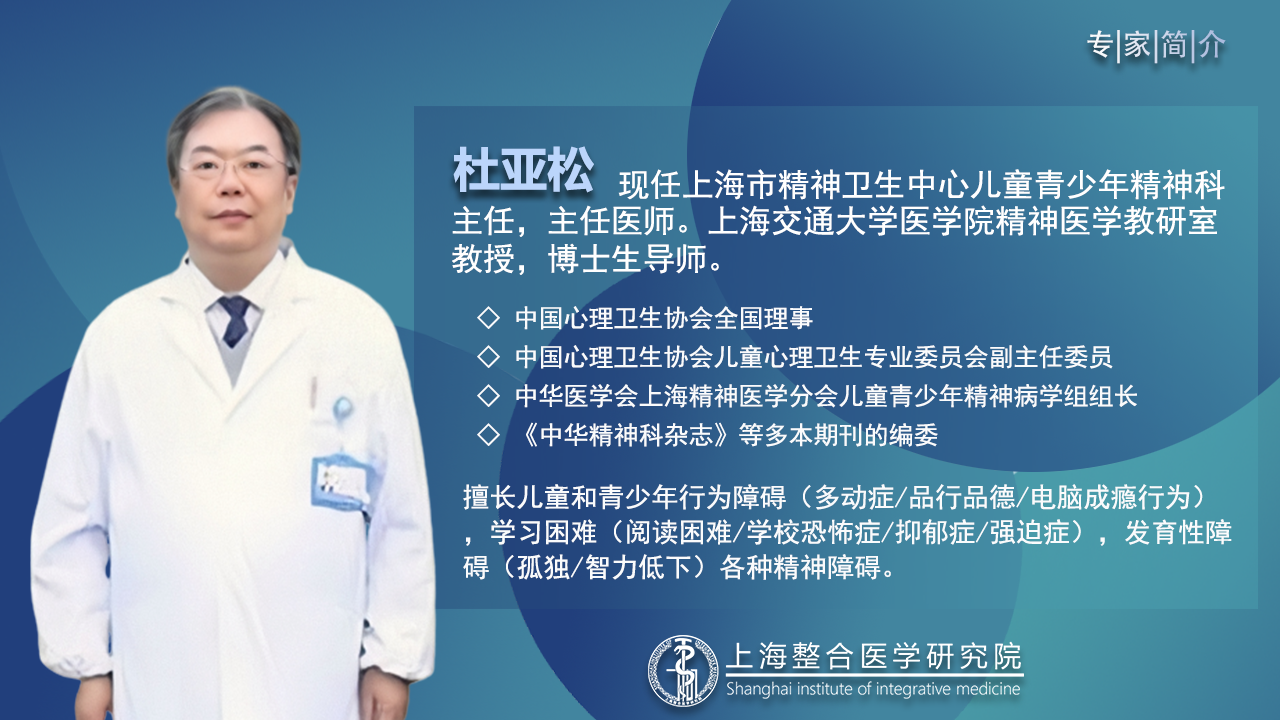 专|家|简|介

杜亚松 现任上海市精神卫生中心儿童青少年精神科主任，主任医师。上海交通大学医学院精神医学教研室教授，博士生导师。

◇ 中国心理卫生协会全国理事
◇ 中国心理卫生协会儿童心理卫生专业委员会副主任委员
◇ 中华医学会上海精神医学分会儿童青少年精神病学组组长
◇ 《中华精神科杂志》等多本期刊的编委

擅长儿童和青少年行为障碍（多动症/品行品德/电脑成瘾行为），学习困难（阅读困难/学校恐怖症/抑郁症/强迫症），发育性障碍（孤独/智力低下）各种精神障碍。

上海整合医学研究院
Shanghai institute of integrative medicine